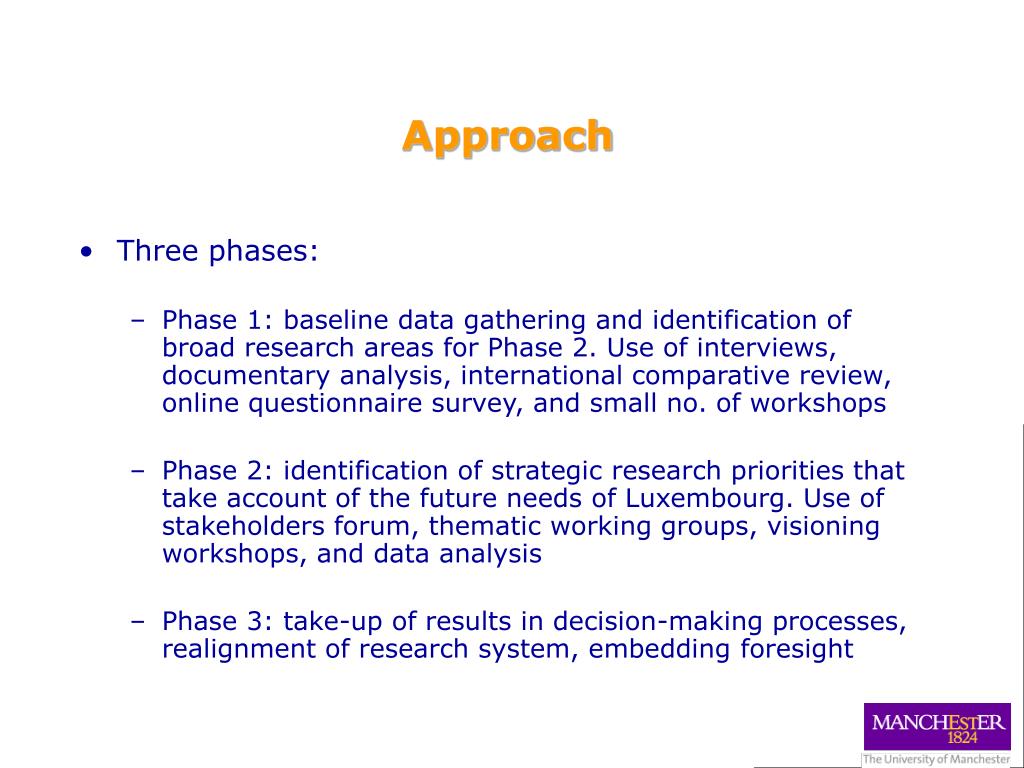 Approach

• Three phases:

– Phase 1: baseline data gathering and identification of broad research areas for Phase 2. Use of interviews, documentary analysis, international comparative review, online questionnaire survey, and small no. of workshops

– Phase 2: identification of strategic research priorities that take account of the future needs of Luxembourg. Use of stakeholders forum, thematic working groups, visioning workshops, and data analysis

– Phase 3: take-up of results in decision-making processes, realignment of research system, embedding foresight

MANCHESTER
1824
The University of Manchester